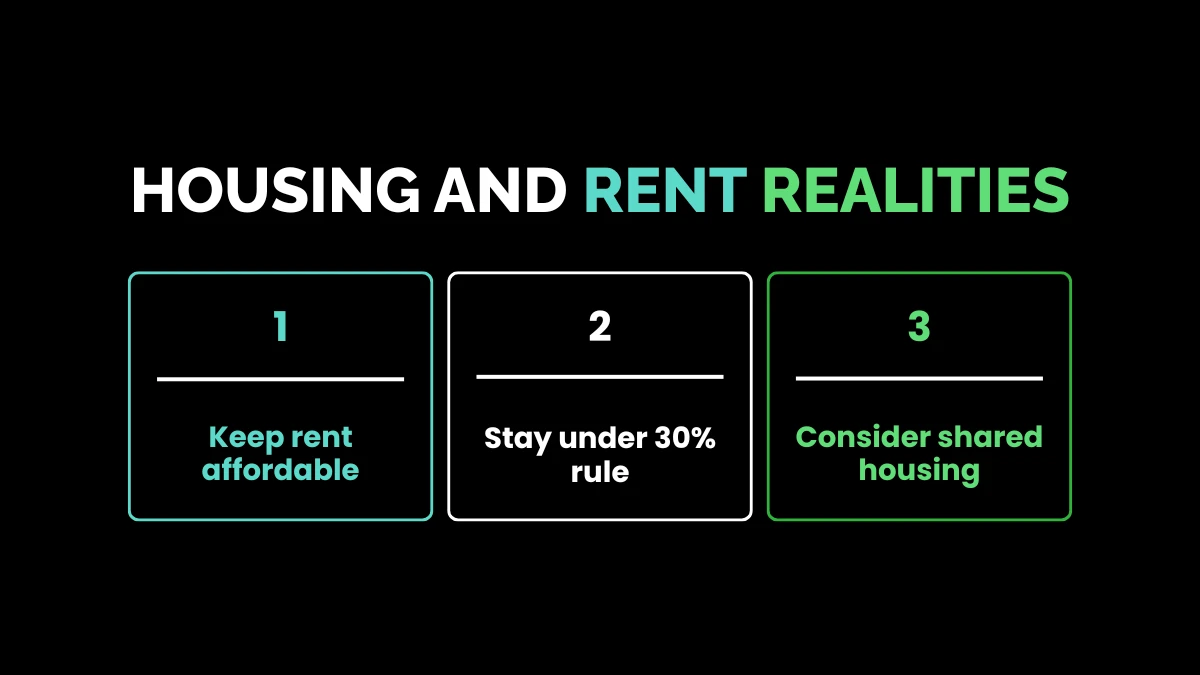 HOUSING AND RENT REALITIES

1

Keep rent affordable

2

Stay under 30% rule

3

Consider shared housing